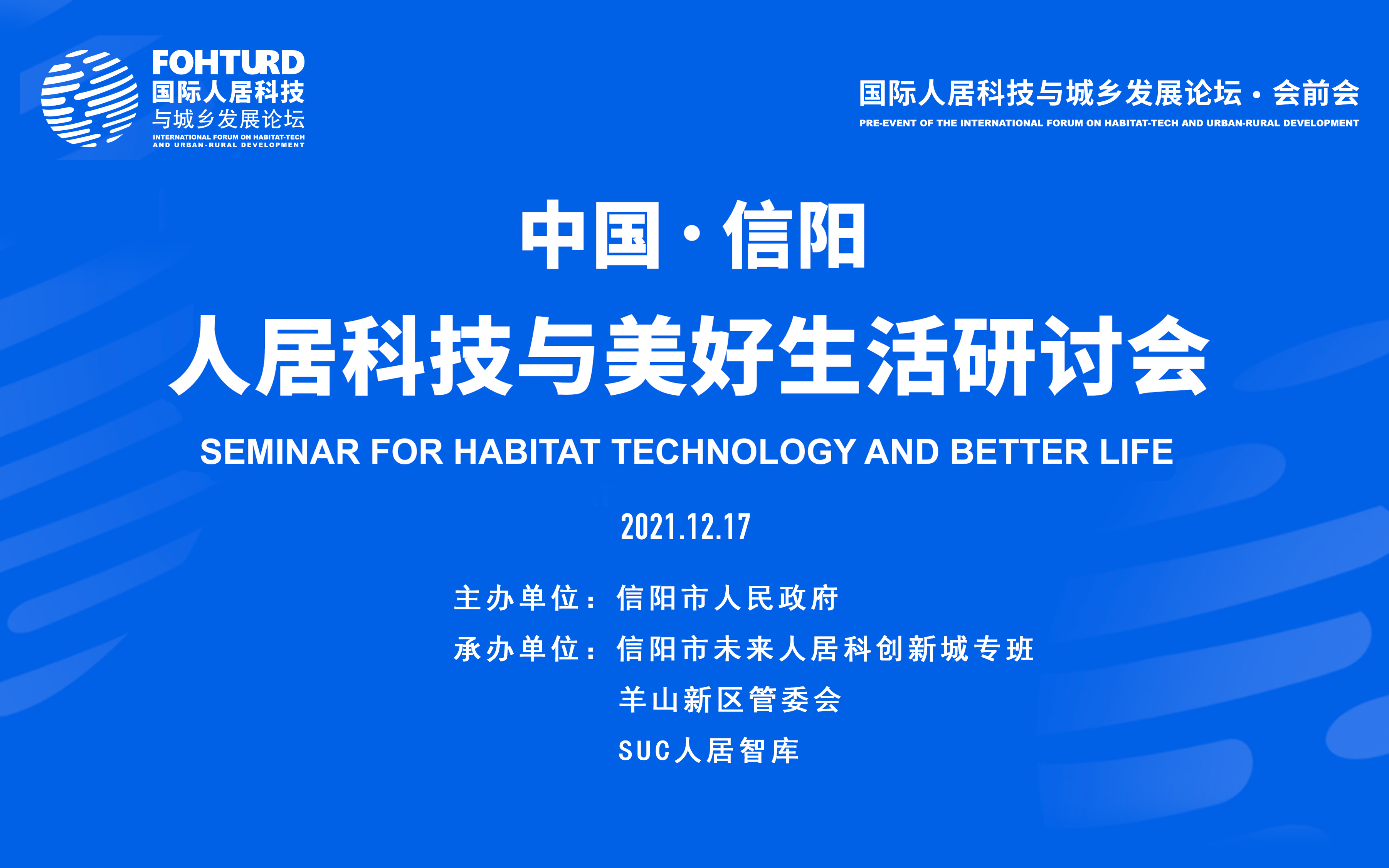 FOHTURD
国际人居科技
与城乡发展论坛
INTERNATIONAL FORUM ON HABITAT-TECH AND URBAN-RURAL DEVELOPMENT

国际人居科技与城乡发展论坛 · 会前会
PRE-EVENT OF THE INTERNATIONAL FORUM ON HABITAT-TECH AND URBAN-RURAL DEVELOPMENT

中国 · 信阳
人居科技与美好生活研讨会
SEMINAR FOR HABITAT TECHNOLOGY AND BETTER LIFE

2021.12.17

主办单位：信阳市人民政府
承办单位：信阳市未来人居科创新城专班
羊山新区管委会
SUC人居智库